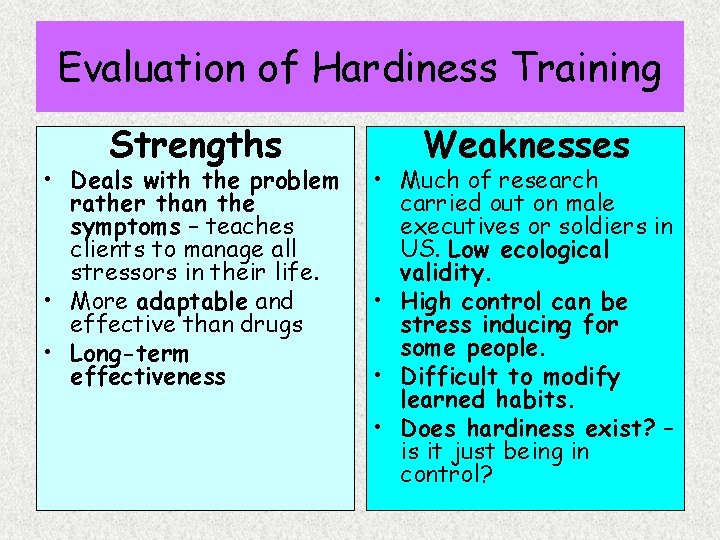 Evaluation of Hardiness Training

Strengths

• Deals with the problem rather than the symptoms – teaches clients to manage all stressors in their life.
• More adaptable and effective than drugs
• Long-term effectiveness

Weaknesses

• Much of research carried out on male executives or soldiers in US. Low ecological validity.
• High control can be stress inducing for some people.
• Difficult to modify learned habits.
• Does hardiness exist? – is it just being in control?